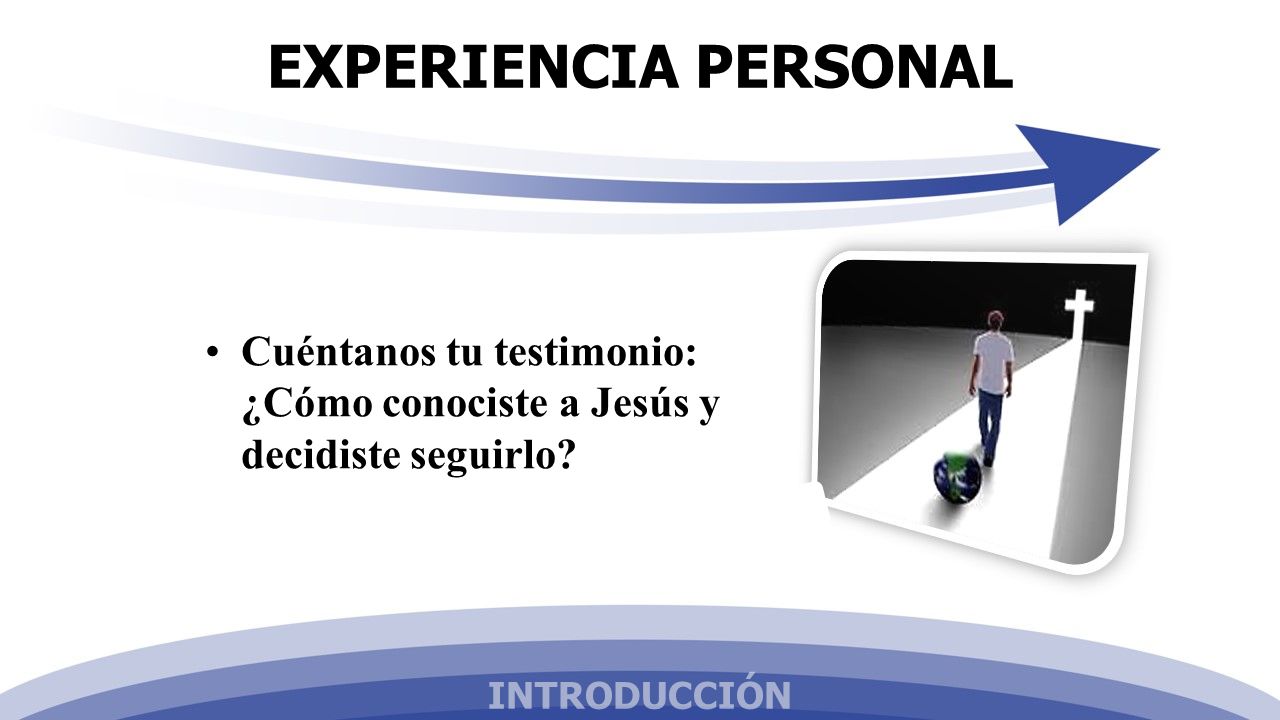 EXPERIENCIA PERSONAL

• Cuéntanos tu testimonio: ¿Cómo conociste a Jesús y decidiste seguirlo?

INTRODUCCIÓN